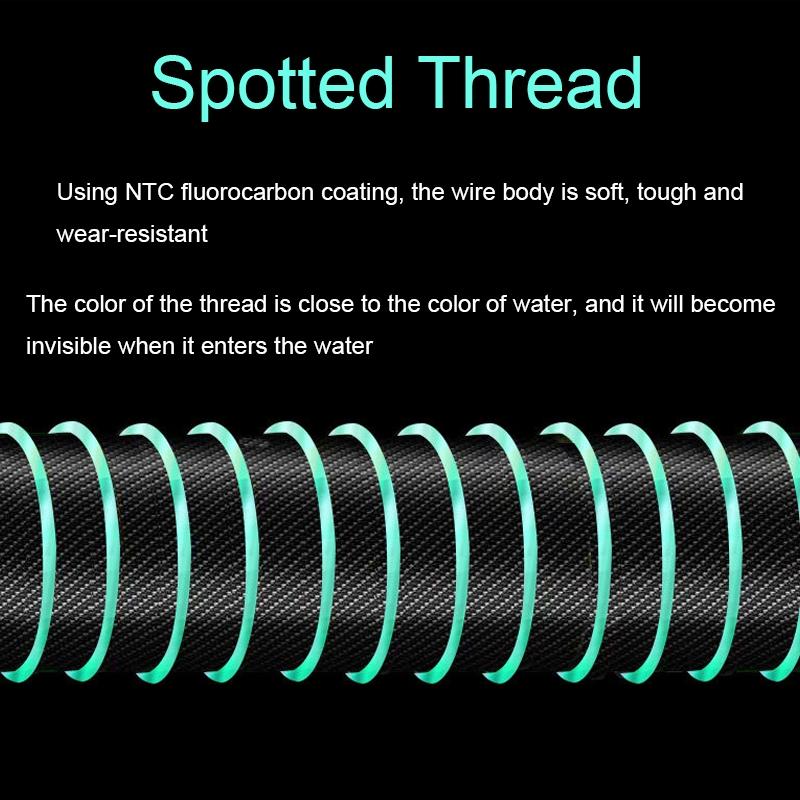 Spotted Thread

Using NTC fluorocarbon coating, the wire body is soft, tough and wear-resistant

The color of the thread is close to the color of water, and it will become invisible when it enters the water